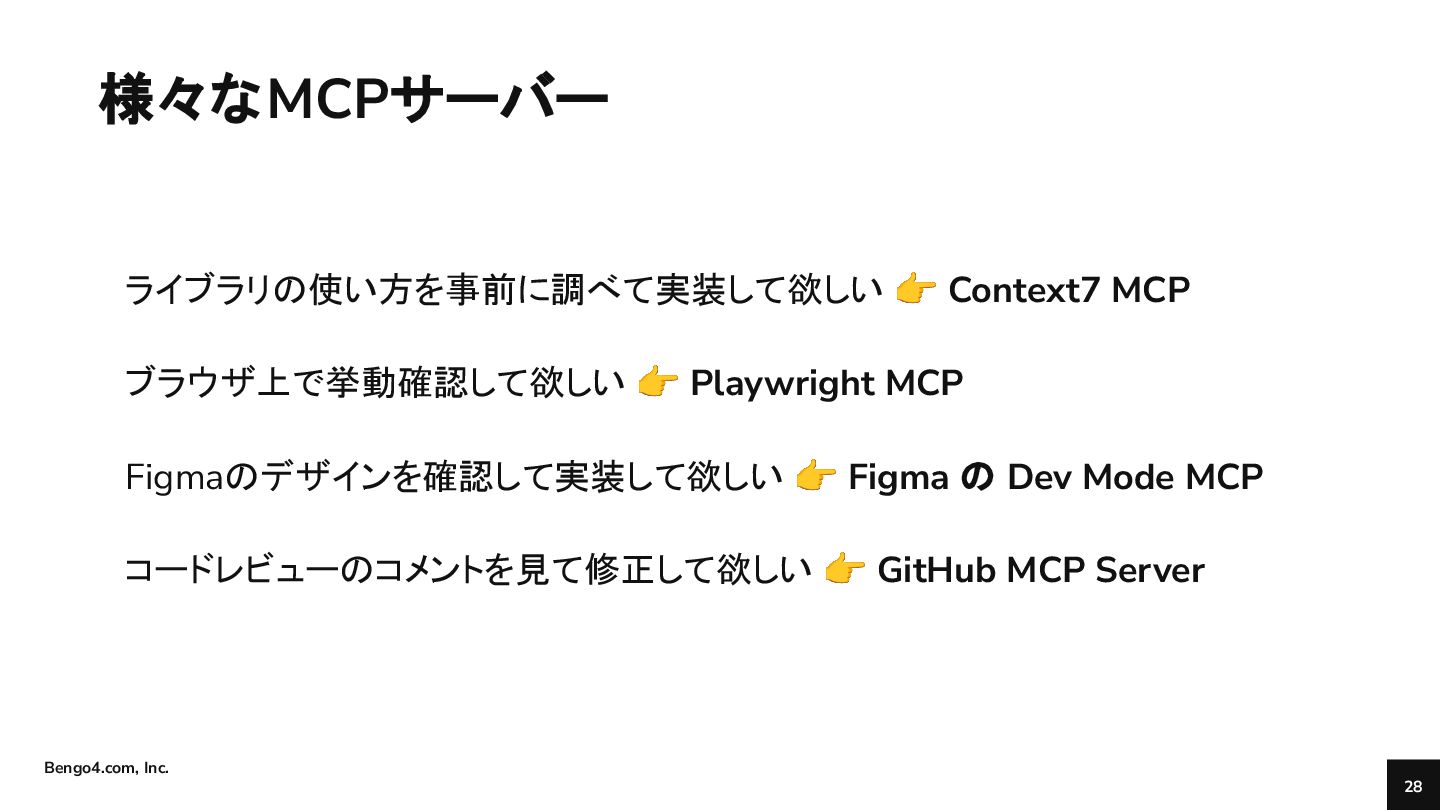 様々なMCPサーバー

ライブラリの使い方を事前に調べて実装して欲しい 👉 Context7 MCP

ブラウザ上で挙動確認して欲しい 👉 Playwright MCP

Figmaのデザインを確認して実装して欲しい 👉 Figma の Dev Mode MCP

コードレビューのコメントを見て修正して欲しい 👉 GitHub MCP Server

Bengo4.com, Inc.

28